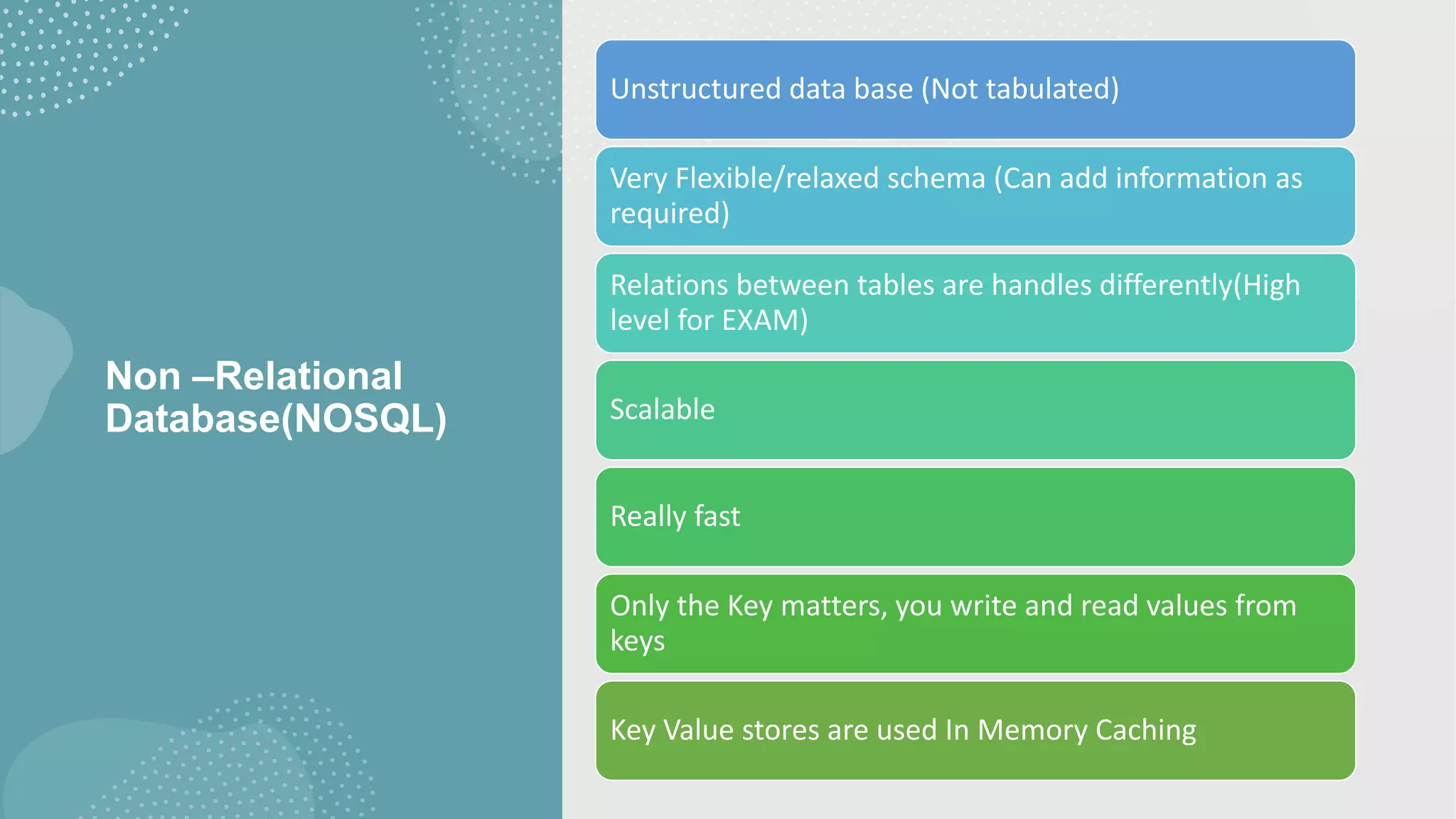 Non –Relational Database(NOSQL)

Unstructured data base (Not tabulated)

Very Flexible/relaxed schema (Can add information as required)

Relations between tables are handles differently(High level for EXAM)

Scalable

Really fast

Only the Key matters, you write and read values from keys

Key Value stores are used In Memory Caching